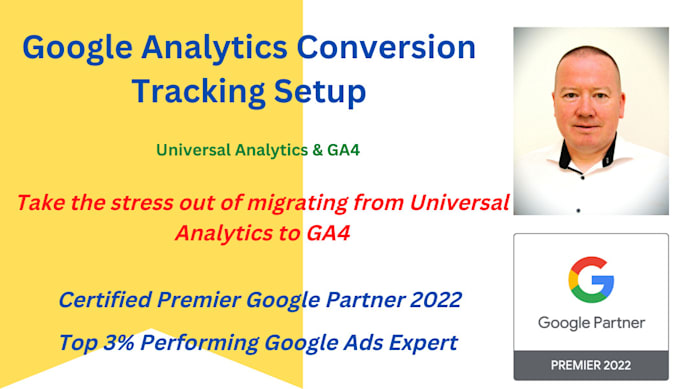 Google Analytics Conversion Tracking Setup

Universal Analytics & GA4

Take the stress out of migrating from Universal Analytics to GA4

Certified Premier Google Partner 2022

Top 3% Performing Google Ads Expert

G

Google Partner

PREMIER 2022